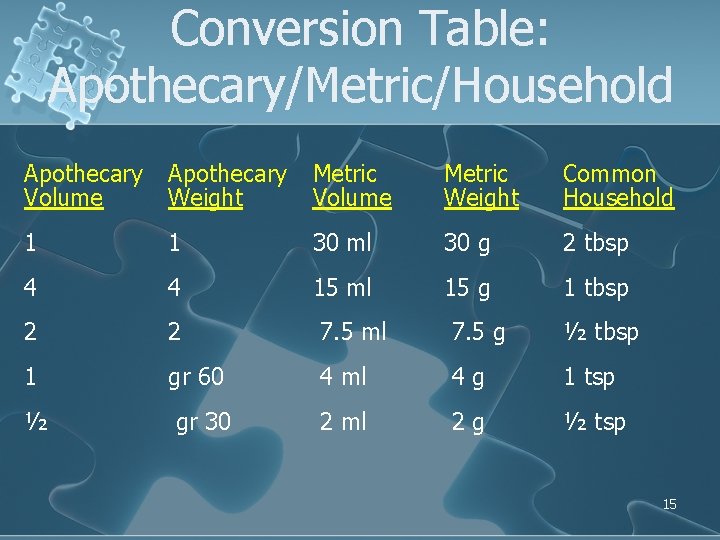 Conversion Table: Apothecary/Metric/Household

| Apothecary Volume | Apothecary Weight | Metric Volume | Metric Weight | Common Household |
|---|---|---|---|---|
| 1 | 1 | 30 ml | 30 g | 2 tbsp |
| 4 | 4 | 15 ml | 15 g | 1 tbsp |
| 2 | 2 | 7.5 ml | 7.5 g | ½ tbsp |
| 1 | gr 60 | 4 ml | 4 g | 1 tsp |
| ½ | gr 30 | 2 ml | 2 g | ½ tsp |

15